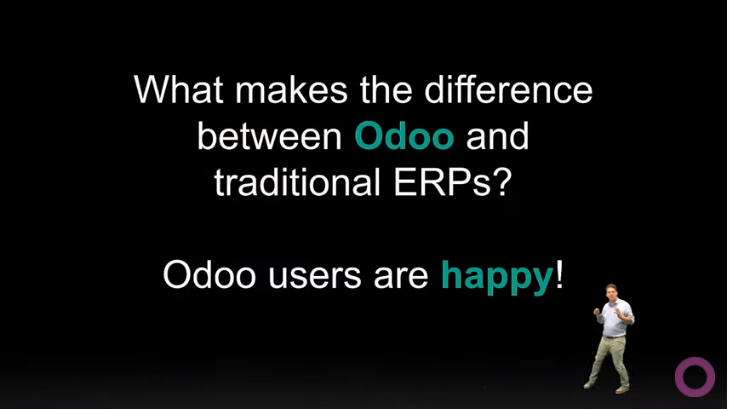 What makes the difference between Odoo and traditional ERPs?

Odoo users are happy!